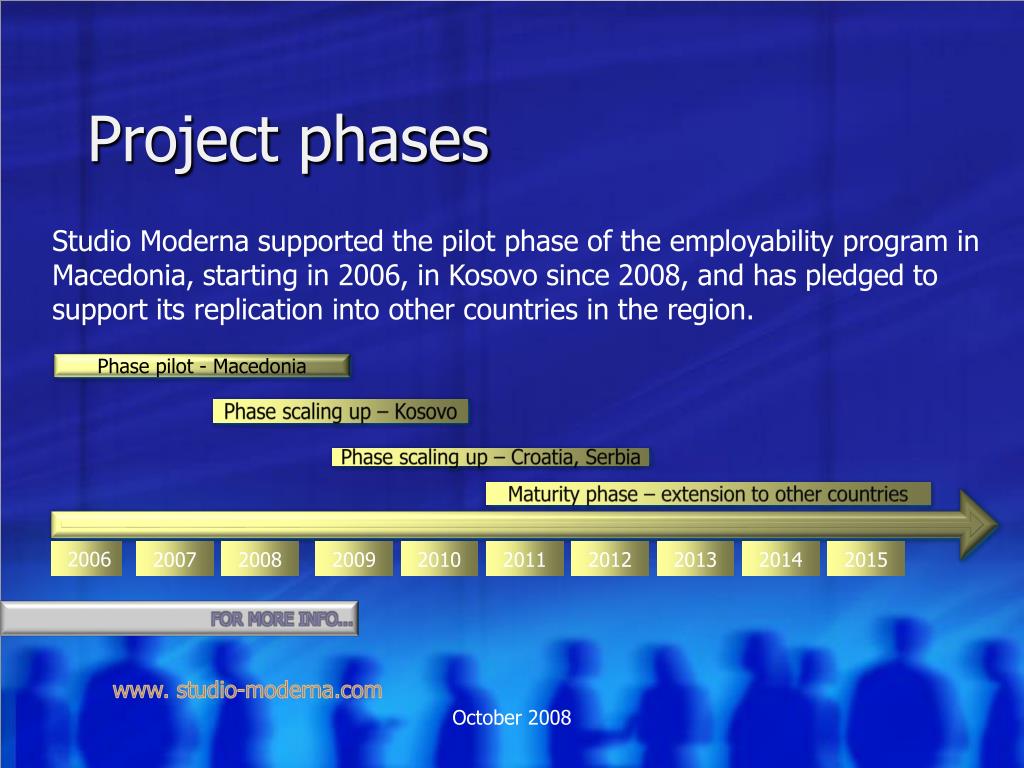 Project phases

Studio Moderna supported the pilot phase of the employability program in Macedonia, starting in 2006, in Kosovo since 2008, and has pledged to support its replication into other countries in the region.

Phase pilot - Macedonia

Phase scaling up – Kosovo

Phase scaling up – Croatia, Serbia

Maturity phase – extension to other countries

2006 2007 2008 2009 2010 2011 2012 2013 2014 2015

FOR MORE INFO...

www. studio-moderna.com

October 2008